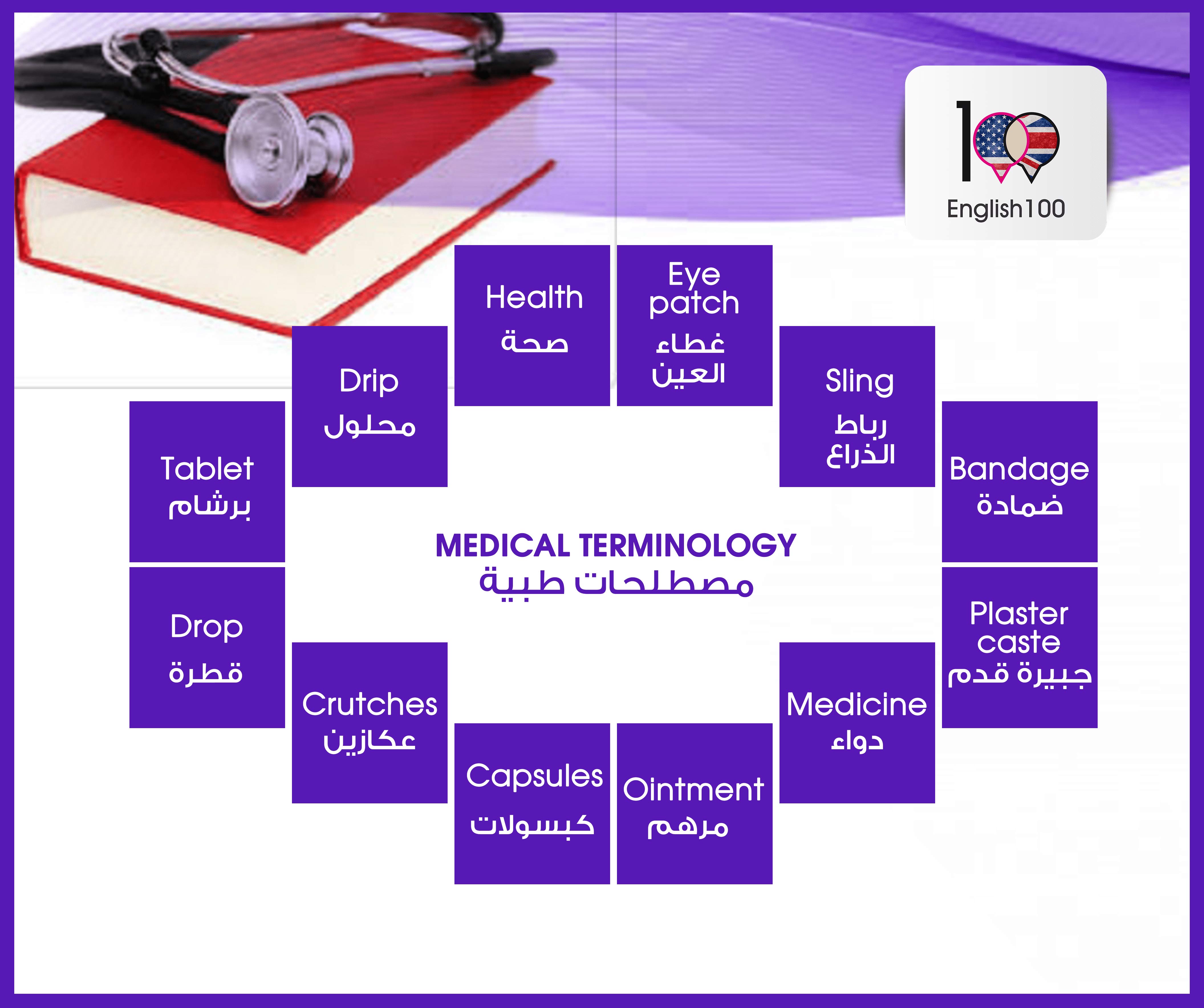 English100

Health
صحة

Eye patch
غطاء العين

Drip
محلول

Sling
رباط الذراع

Tablet
برشام

Bandage
ضمادة

MEDICAL TERMINOLOGY
مصطلحات طبية

Drop
قطرة

Plaster caste
جبيرة قدم

Crutches
عكازين

Medicine
دواء

Capsules
كبسولات

Ointment
مرهم